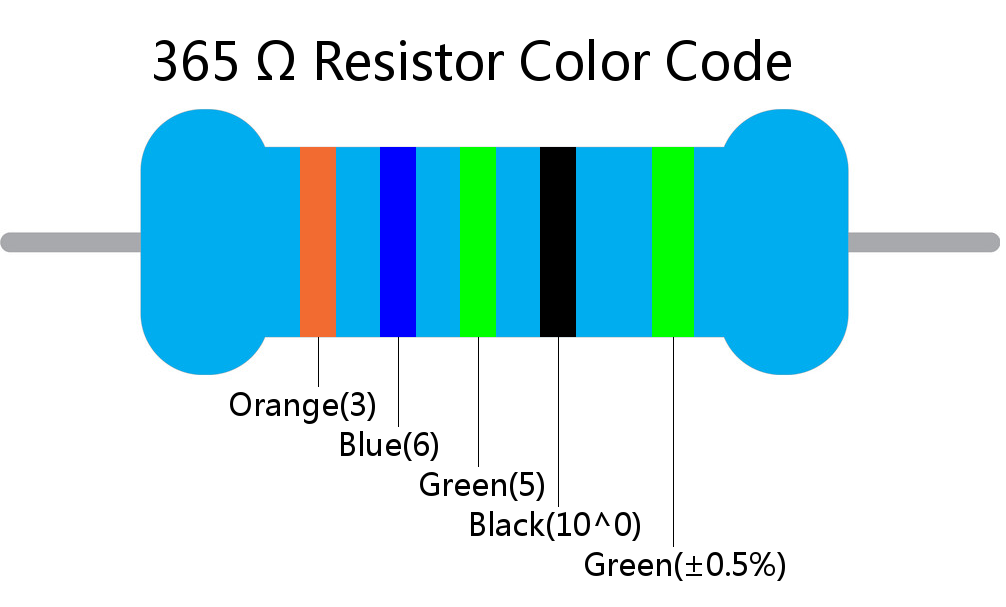 365 Ω Resistor Color Code

Orange(3)
Blue(6)
Green(5)
Black(10^0)
Green(±0.5%)